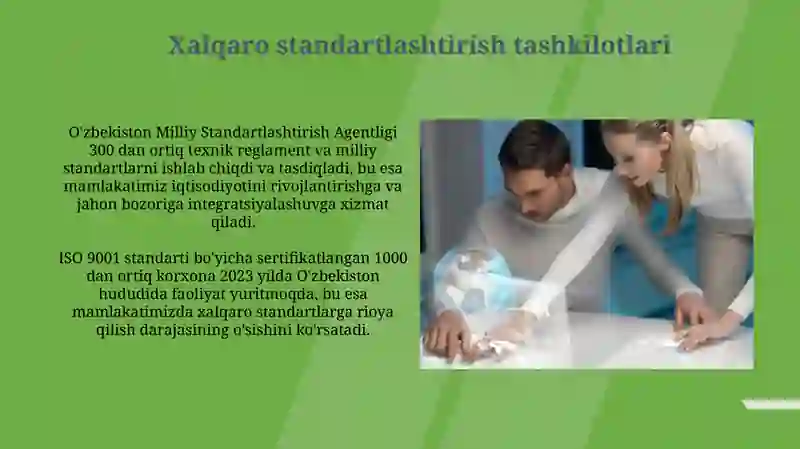 Xalqaro standartlashtirish tashkilotlari

O'zbekiston Milliy Standartlashtirish Agentligi 300 dan ortiq texnik reglament va milliy standartlarni ishlab chiqdi va tasdiqladi, bu esa mamlakatimiz iqtisodiyotini rivojlantirishga va jahon bozoriga integratsiyalashuvga xizmat qiladi.

ISO 9001 standarti bo'yicha sertifikatlangan 1000 dan ortiq korxona 2023 yilda O'zbekiston hududida faoliyat yuritmoqda, bu esa mamlakatimizda xalqaro standartlarga rioya qilish darajasining o'sishini ko'rsatadi.